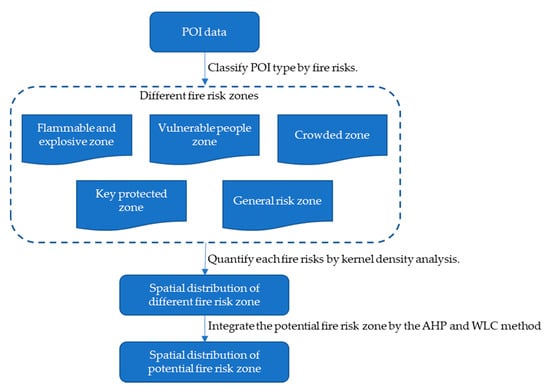 POI data

Classify POI type by fire risks.

Different fire risk zones

Flammable and explosive zone

Vulnerable people zone

Crowded zone

Key protected zone

General risk zone

Quantify each fire risks by kernel density analysis.

Spatial distribution of different fire risk zone

Integrate the potential fire risk zone by the AHP and WLC method

Spatial distribution of potential fire risk zone